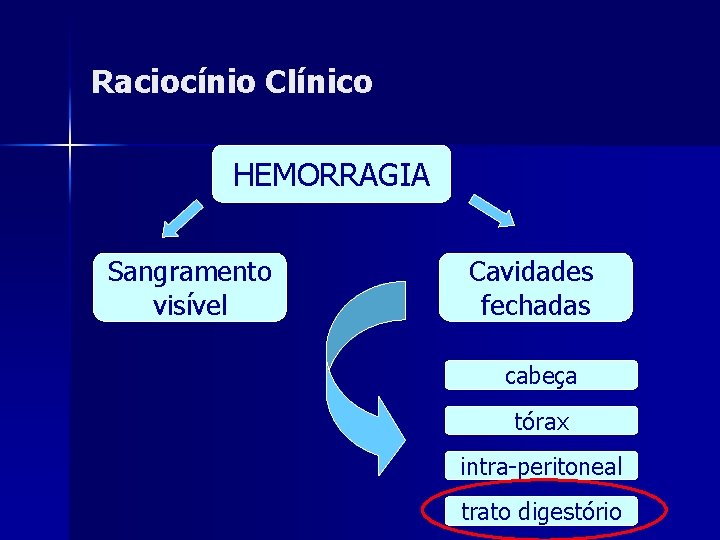 Raciocínio Clínico

HEMORRAGIA

Sangramento visível

Cavidades fechadas

cabeça

tórax

intra-peritoneal

trato digestório